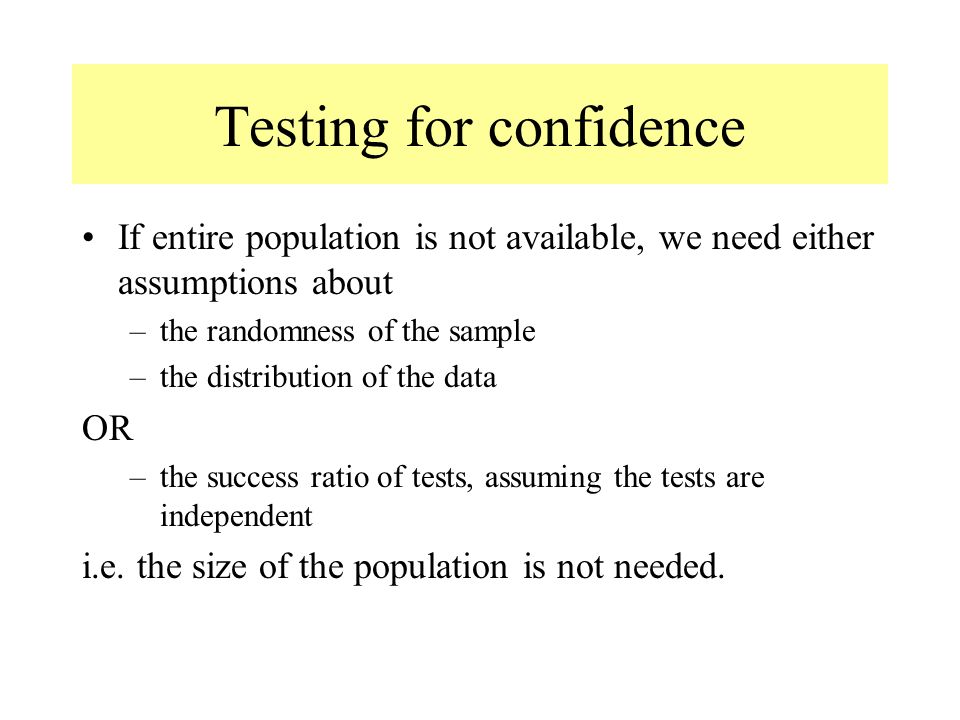 Testing for confidence

• If entire population is not available, we need either assumptions about

– the randomness of the sample

– the distribution of the data

OR

– the success ratio of tests, assuming the tests are independent

i.e. the size of the population is not needed.